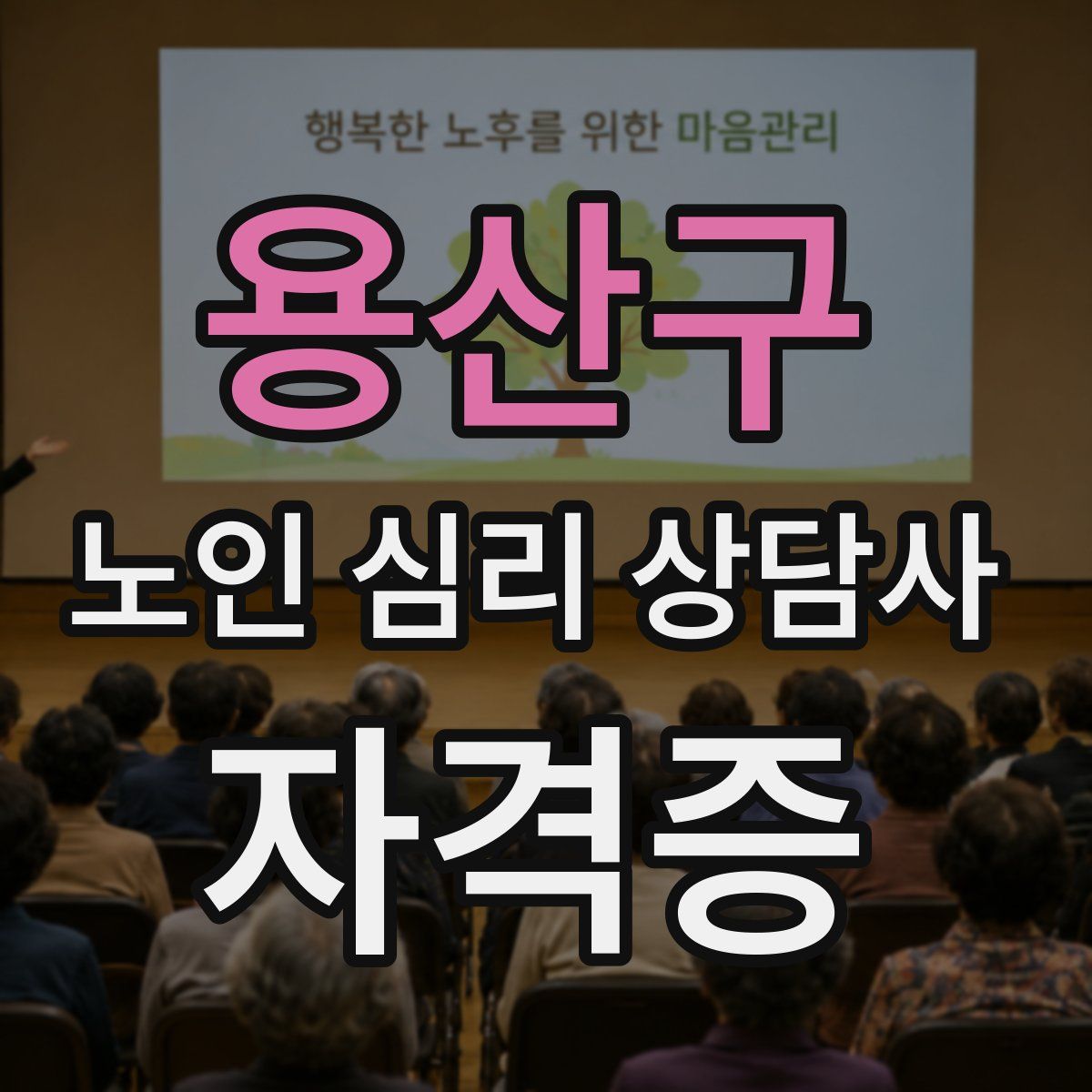 행복한 노후를 위한 마음관리

용산구

노인 심리 상담사

자격증